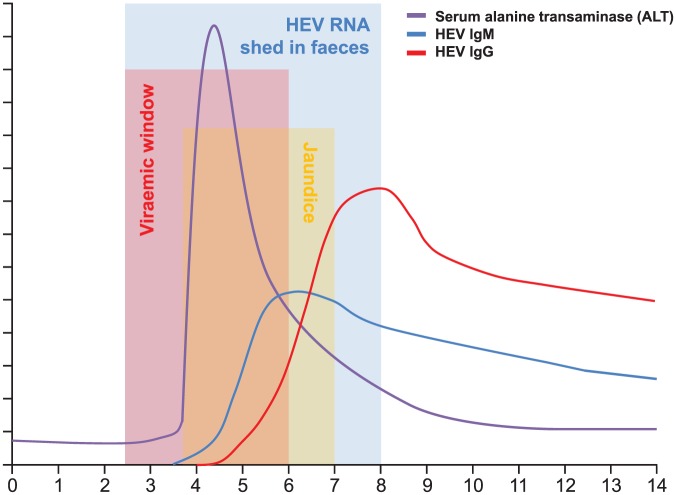 HEV RNA shed in faeces

Serum alanine transaminase (ALT)
HEV IgM
HEV IgG

Viraemic window

Jaundice

0 1 2 3 4 5 6 7 8 9 10 11 12 13 14